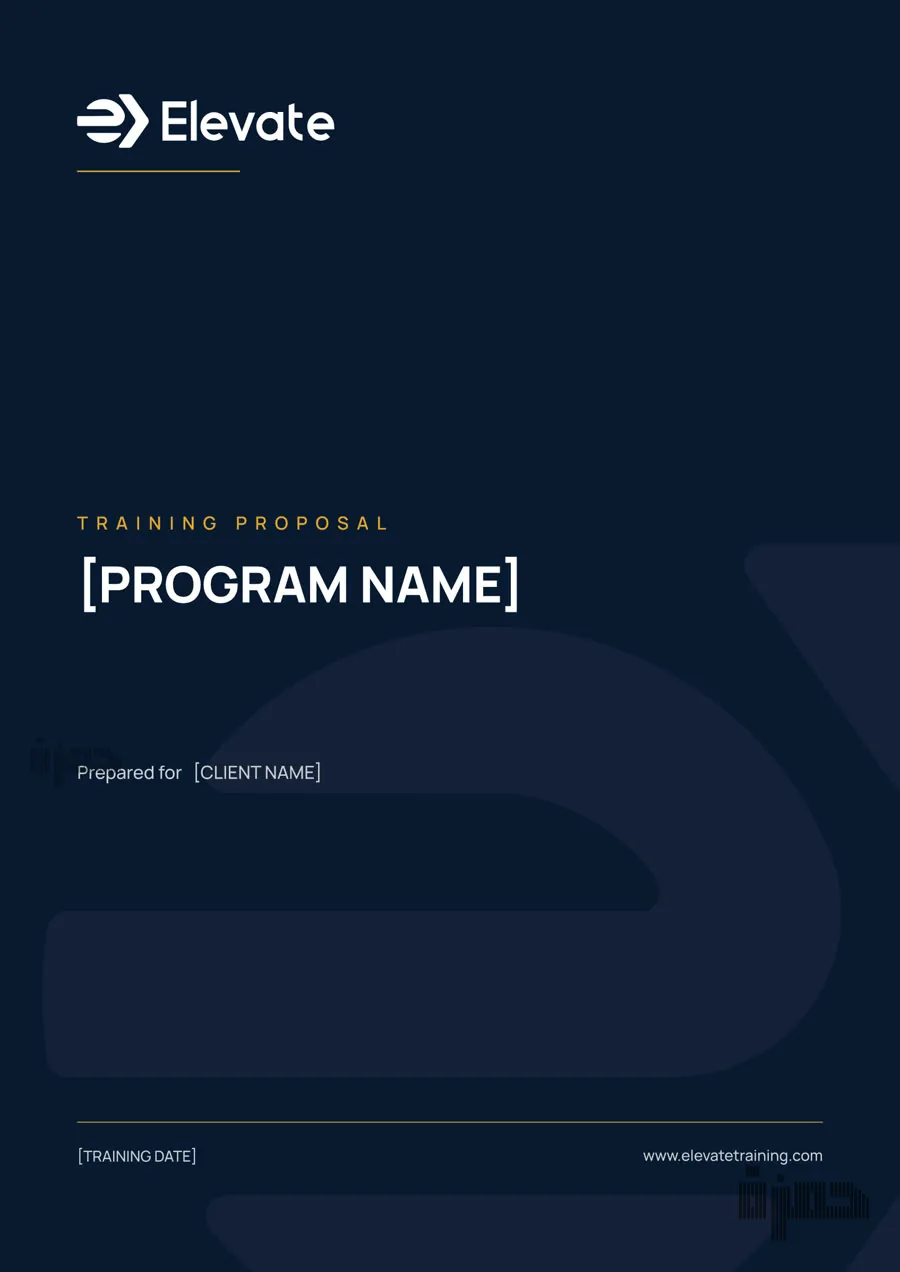 Elevate

TRAINING PROPOSAL

[PROGRAM NAME]

Prepared for [CLIENT NAME]

[TRAINING DATE]

www.elevatetraining.com